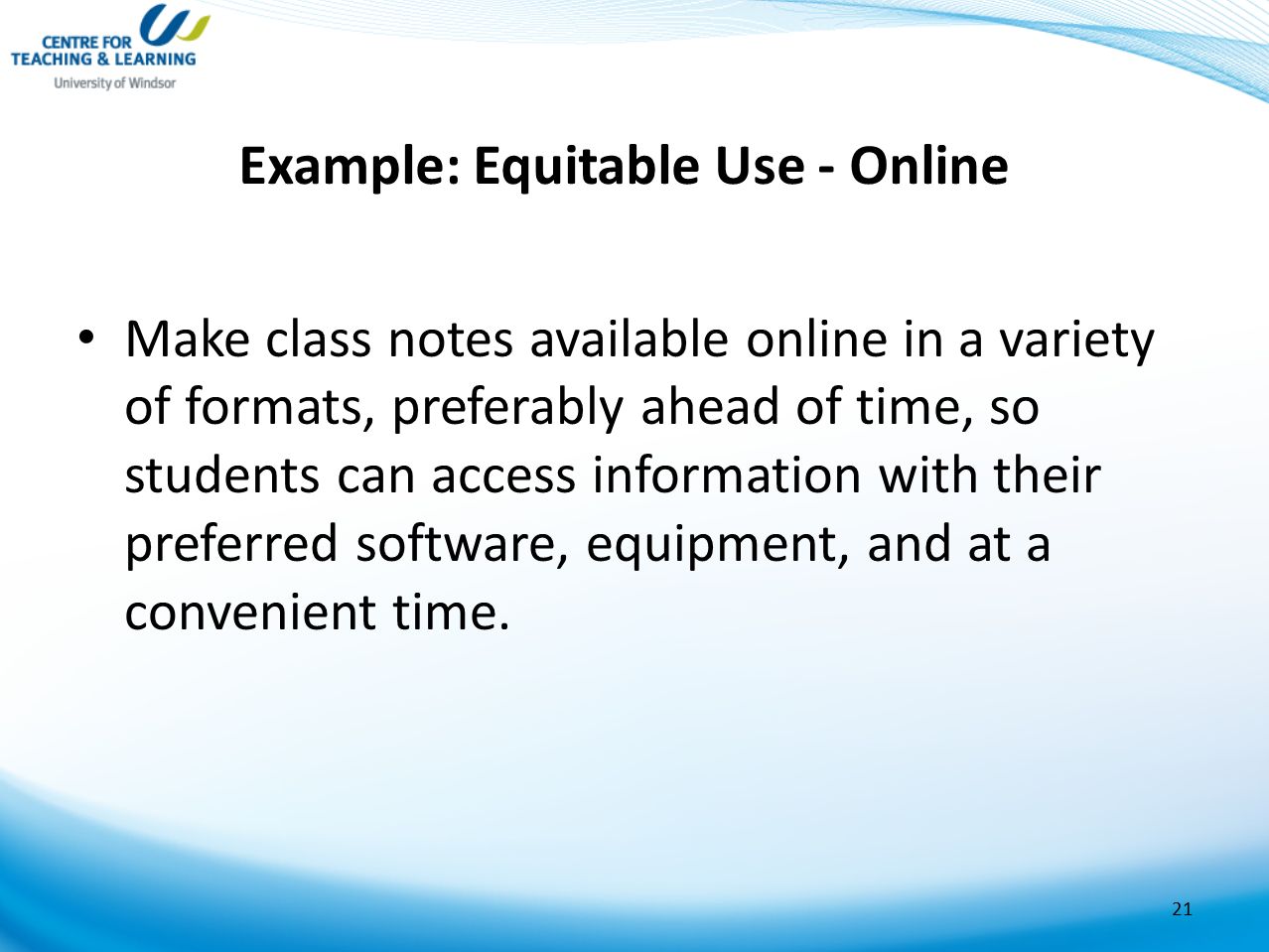 CENTRE FOR
TEACHING & LEARNING
University of Windsor

Example: Equitable Use - Online

• Make class notes available online in a variety of formats, preferably ahead of time, so students can access information with their preferred software, equipment, and at a convenient time.

21